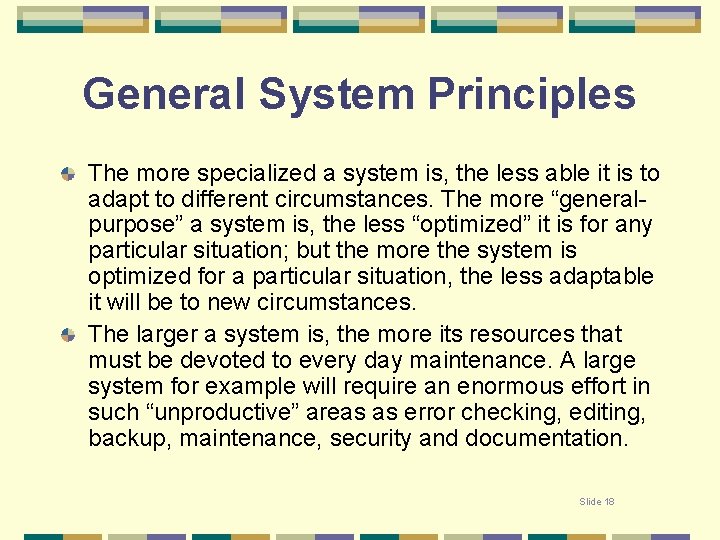 General System Principles

The more specialized a system is, the less able it is to adapt to different circumstances. The more “general-purpose” a system is, the less “optimized” it is for any particular situation; but the more the system is optimized for a particular situation, the less adaptable it will be to new circumstances.

The larger a system is, the more its resources that must be devoted to every day maintenance. A large system for example will require an enormous effort in such “unproductive” areas as error checking, editing, backup, maintenance, security and documentation.

Slide 18